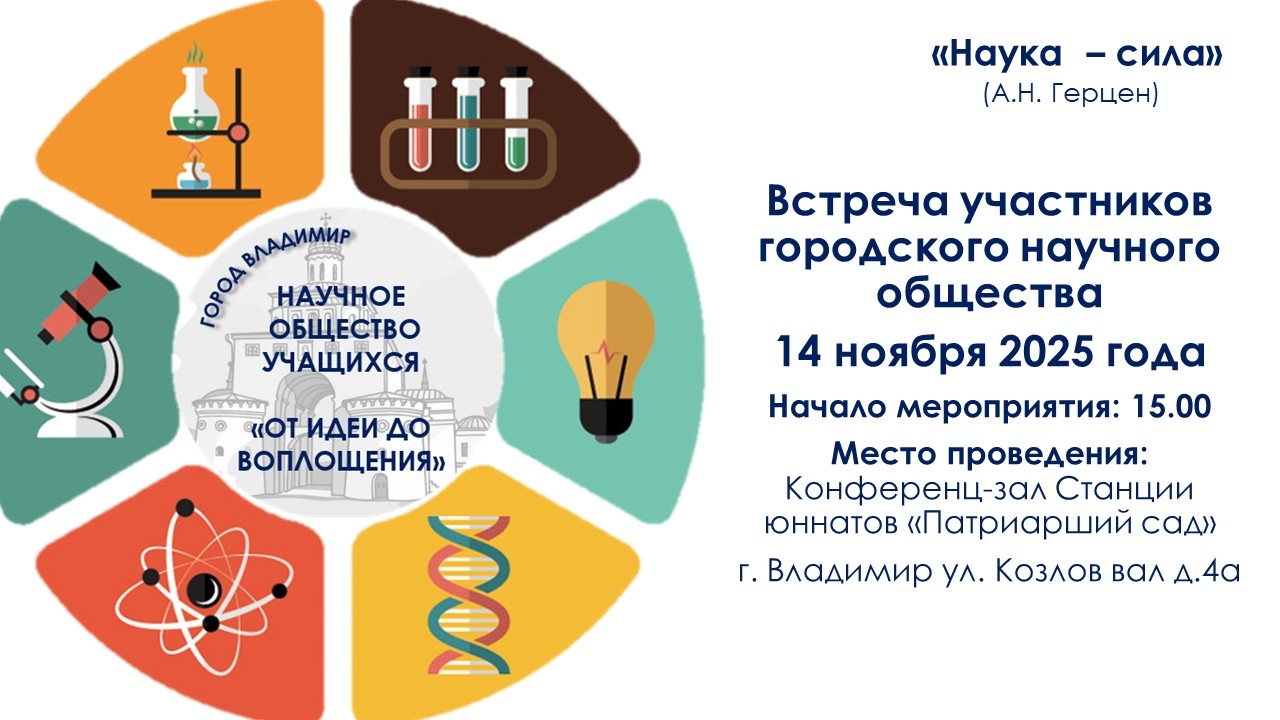 ГОРОД ВЛАДИМИР

НАУЧНОЕ ОБЩЕСТВО УЧАЩИХСЯ

«ОТ ИДЕИ ДО ВОПЛОЩЕНИЯ»

«Наука – сила»
(А.Н. Герцен)

Встреча участников городского научного общества

14 ноября 2025 года

Начало мероприятия: 15.00

Место проведения:
Конференц-зал Станции юннатов «Патриарший сад»

г. Владимир ул. Козлов вал д.4а